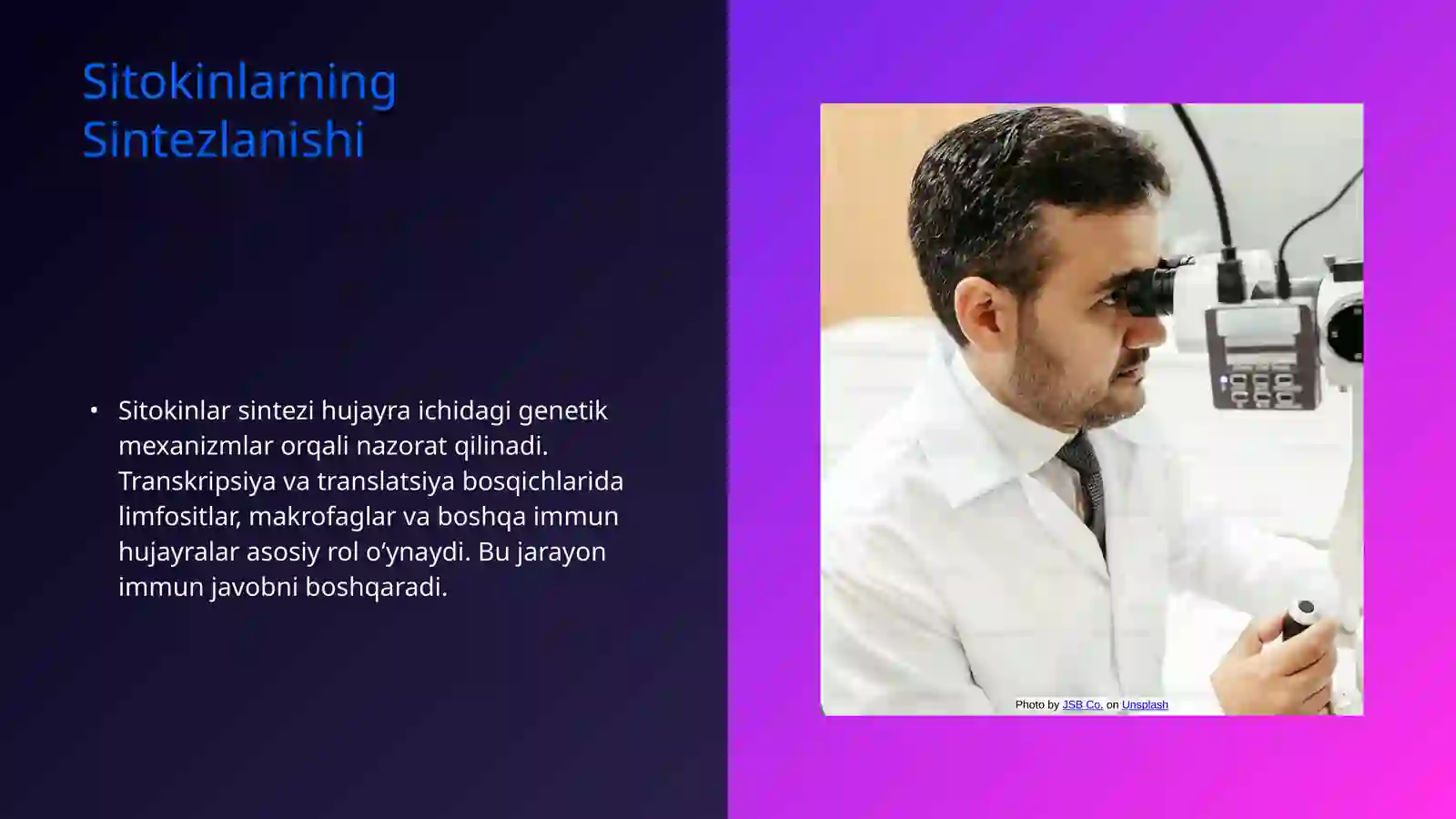 Sitokinlarning Sintezlanishi

• Sitokinlar sintezi hujayra ichidagi genetik mexanizmlar orqali nazorat qilinadi. Transkripsiya va translatsiya bosqichlarida limfositlar, makrofaglar va boshqa immun hujayralar asosiy rol o‘ynaydi. Bu jarayon immun javobni boshqaradi.

Photo by JSB Co. on Unsplash